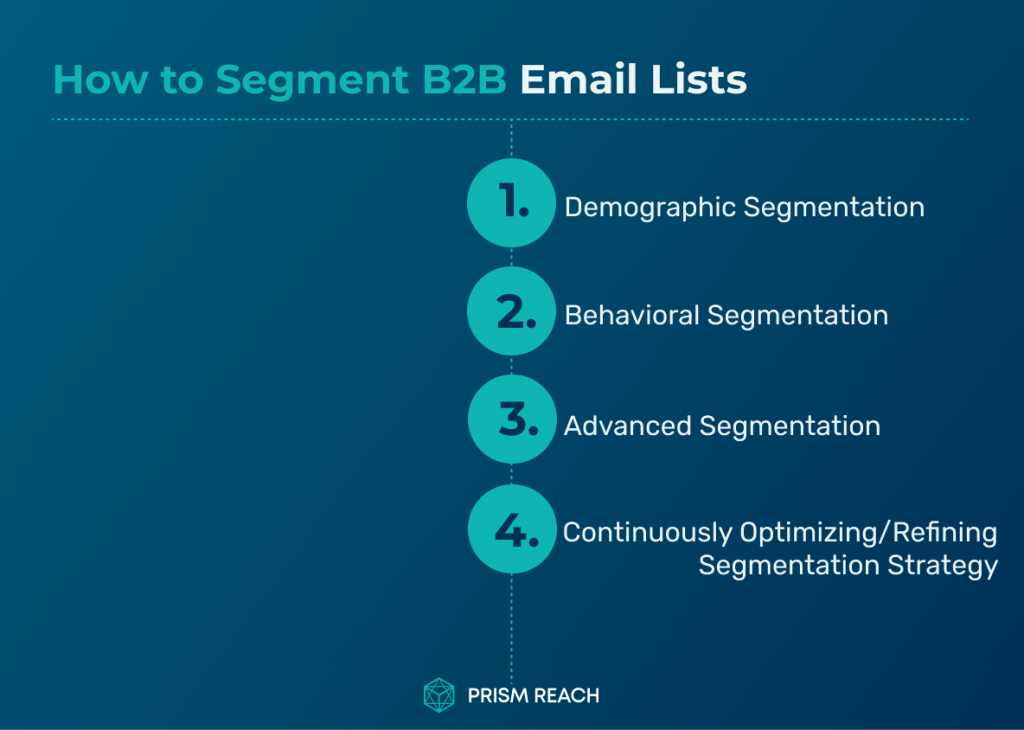 How to Segment B2B Email Lists

1. Demographic Segmentation

2. Behavioral Segmentation

3. Advanced Segmentation

4. Continuously Optimizing/Refining Segmentation Strategy

PRISM REACH